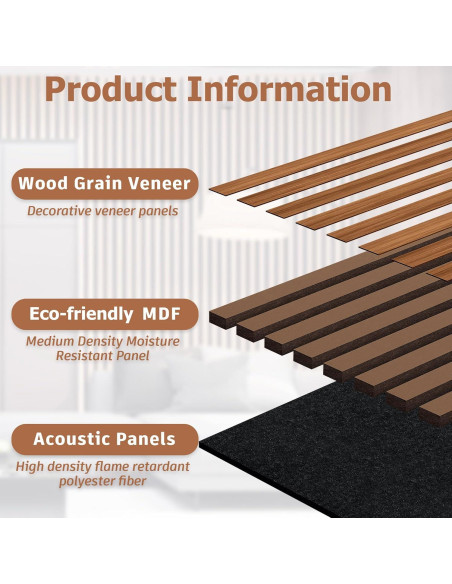 Product Information

Wood Grain Veneer

Decorative veneer panels

Eco-friendly MDF

Medium Density Moisture Resistant Panel

Acoustic Panels

High density flame retardant polyester fiber